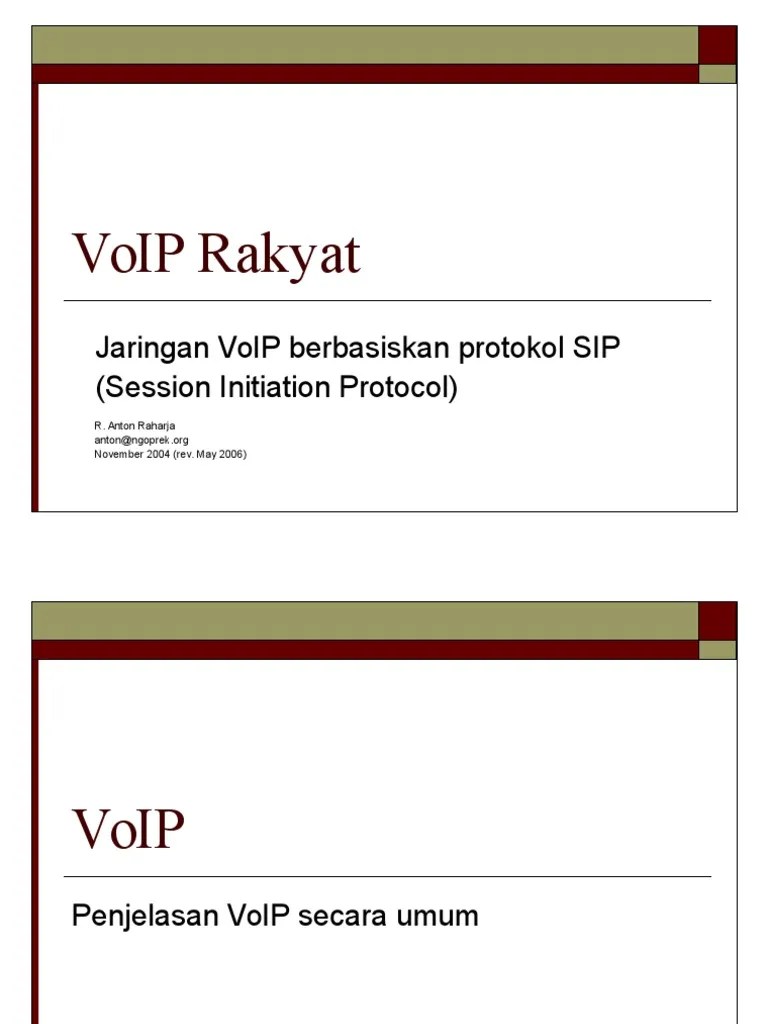 VoIP Rakyat

Jaringan VoIP berbasiskan protokol SIP (Session Initiation Protocol)

R. Anton Raharja
anton@ngoprek.org
November 2004 (rev. May 2006)

VoIP

Penjelasan VoIP secara umum